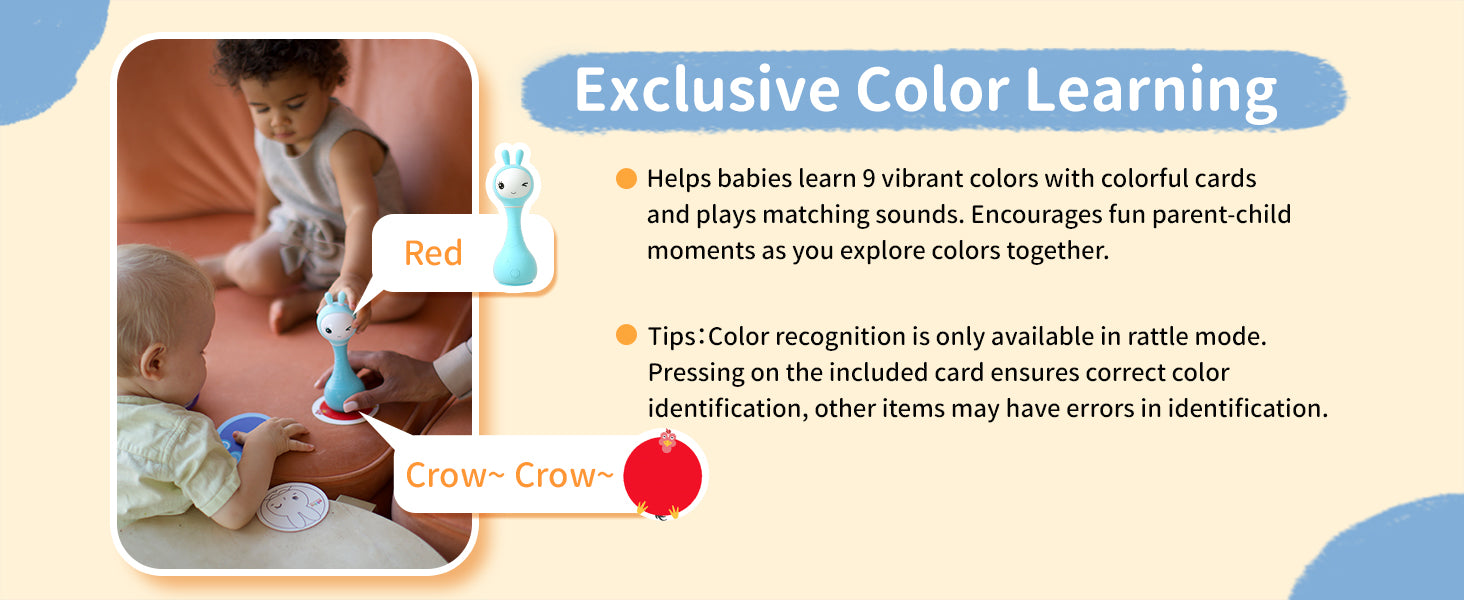 Red

Crow~ Crow~

Exclusive Color Learning

Helps babies learn 9 vibrant colors with colorful cards and plays matching sounds. Encourages fun parent-child moments as you explore colors together.

Tips：Color recognition is only available in rattle mode. Pressing on the included card ensures correct color identification, other items may have errors in identification.